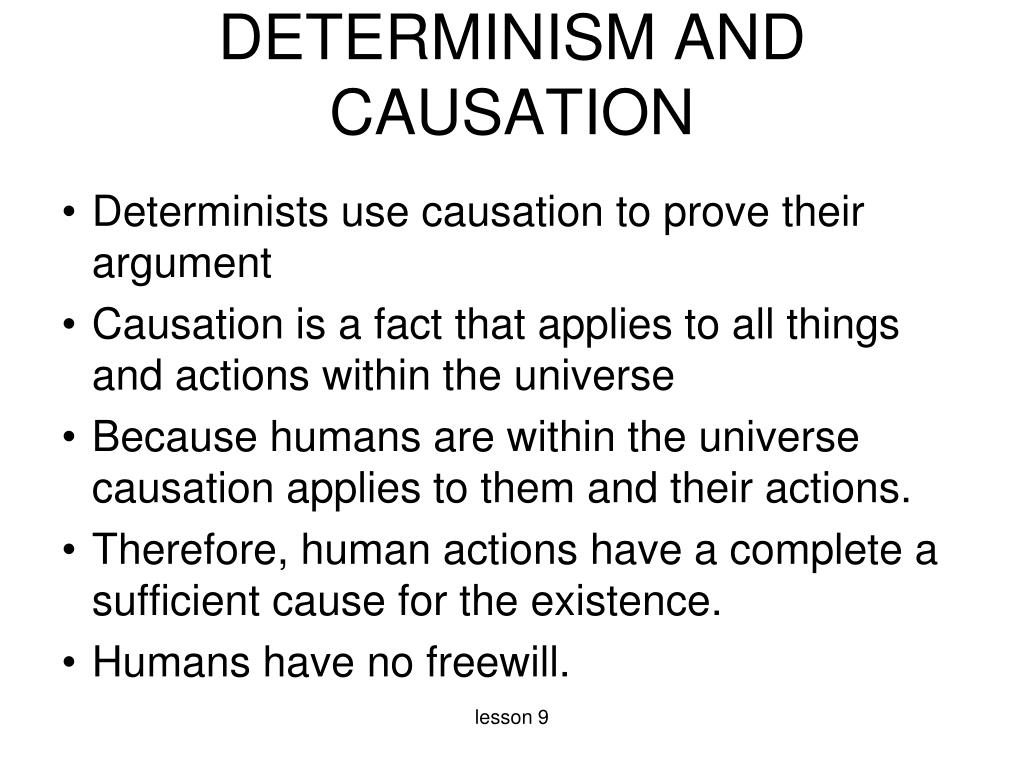 DETERMINISM AND CAUSATION

• Determinists use causation to prove their argument
• Causation is a fact that applies to all things and actions within the universe
• Because humans are within the universe causation applies to them and their actions.
• Therefore, human actions have a complete a sufficient cause for the existence.
• Humans have no freewill.

lesson 9